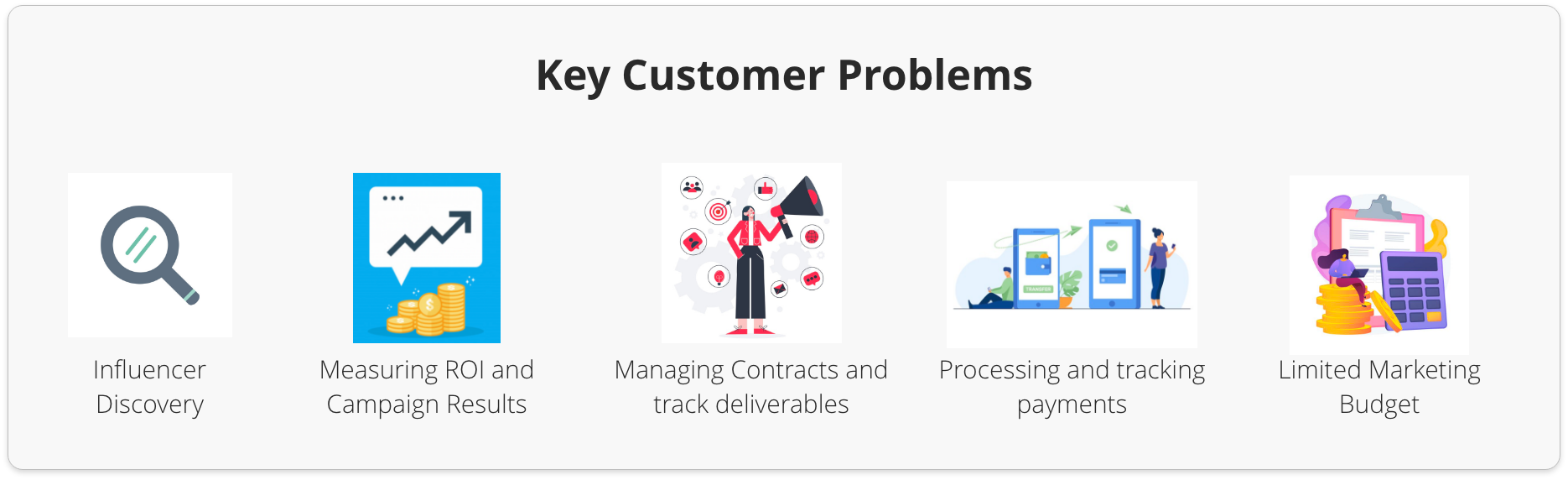 Key Customer Problems

Influencer Discovery

Measuring ROI and Campaign Results

Managing Contracts and track deliverables

TRANSFER

Processing and tracking payments

Limited Marketing Budget